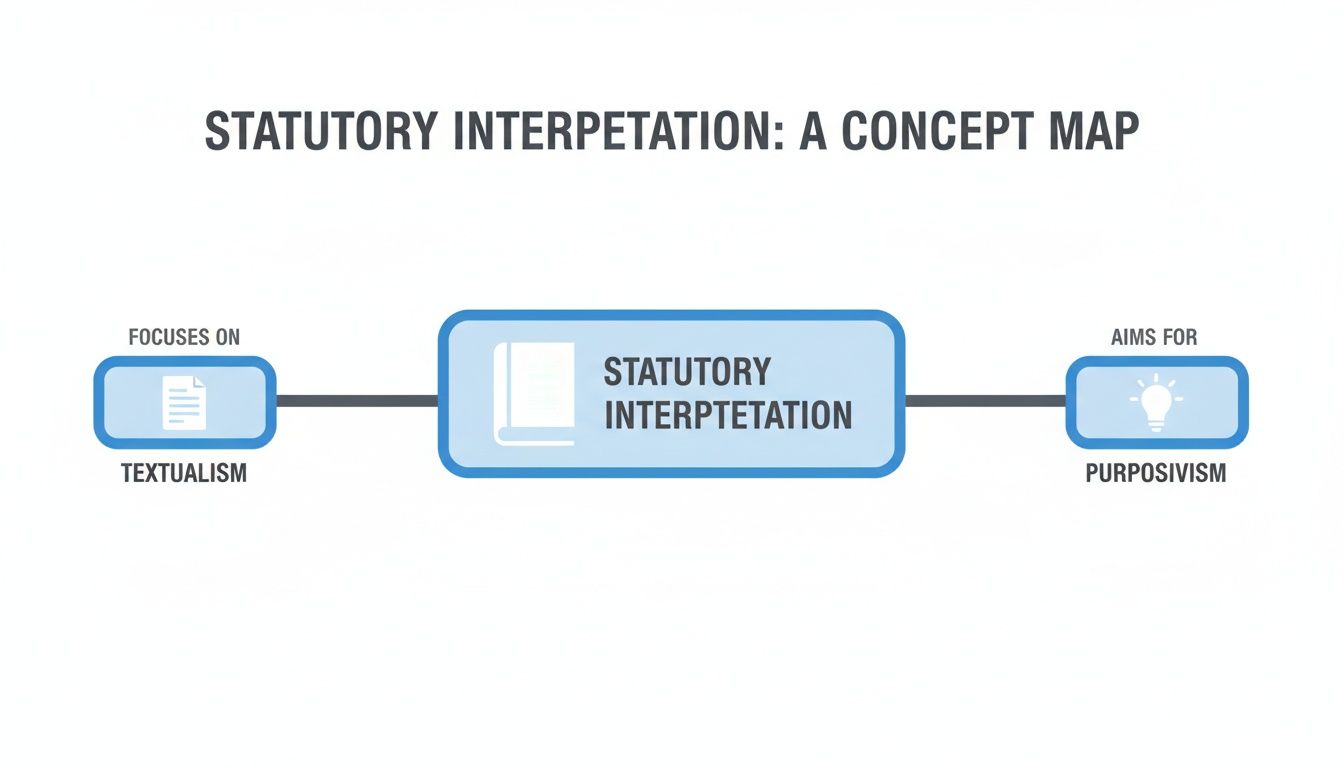 STATUTORY INTERPETATION: A CONCEPT MAP

FOCUSES ON

TEXTUALISM

STATUTORY INTERPTETATION

AIMS FOR

PURPOSIVISM